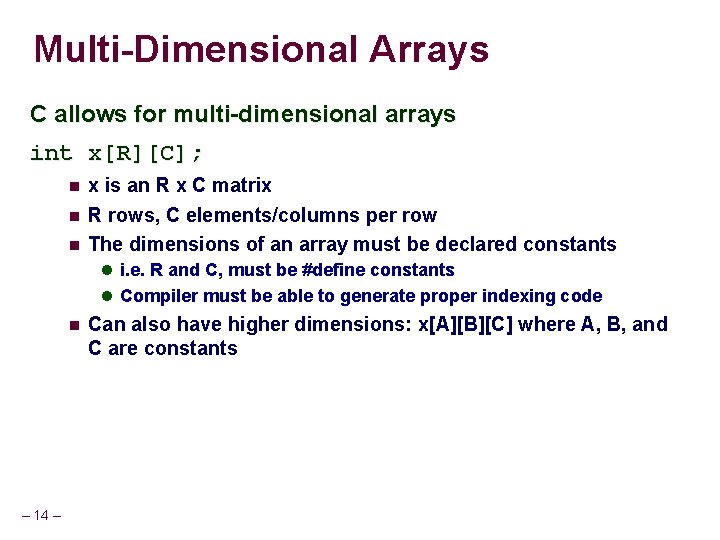 Multi-Dimensional Arrays

C allows for multi-dimensional arrays

int x[R][C];

- x is an R x C matrix
- R rows, C elements/columns per row
- The dimensions of an array must be declared constants
  - i.e. R and C, must be #define constants
  - Compiler must be able to generate proper indexing code
- Can also have higher dimensions: x[A][B][C] where A, B, and C are constants

– 14 –